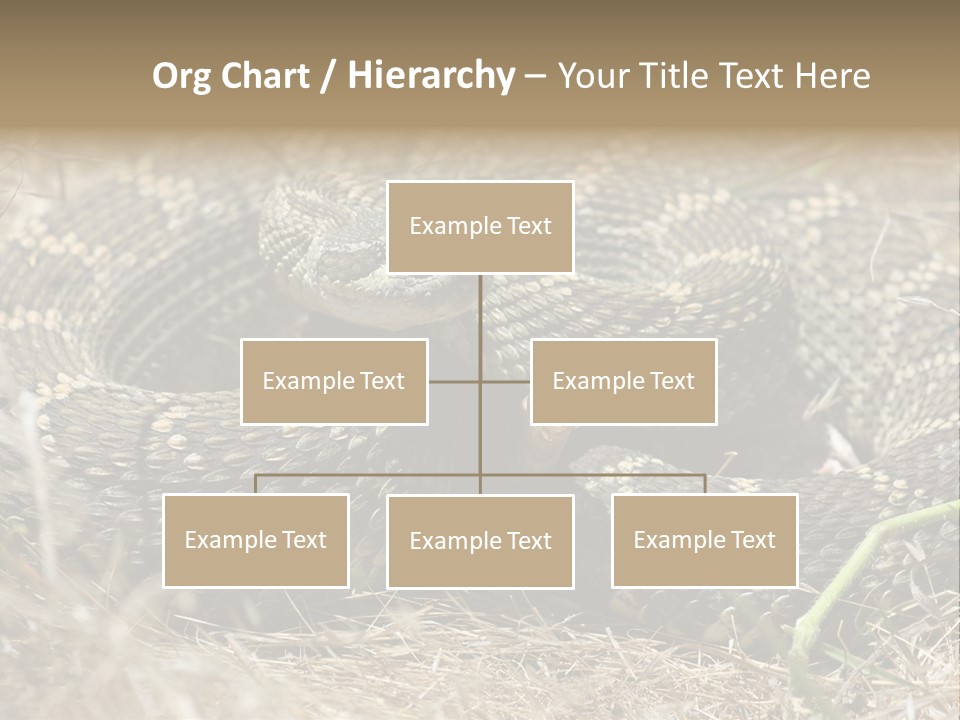 Org Chart / Hierarchy – Your Title Text Here

Example Text

Example Text

Example Text

Example Text

Example Text

Example Text